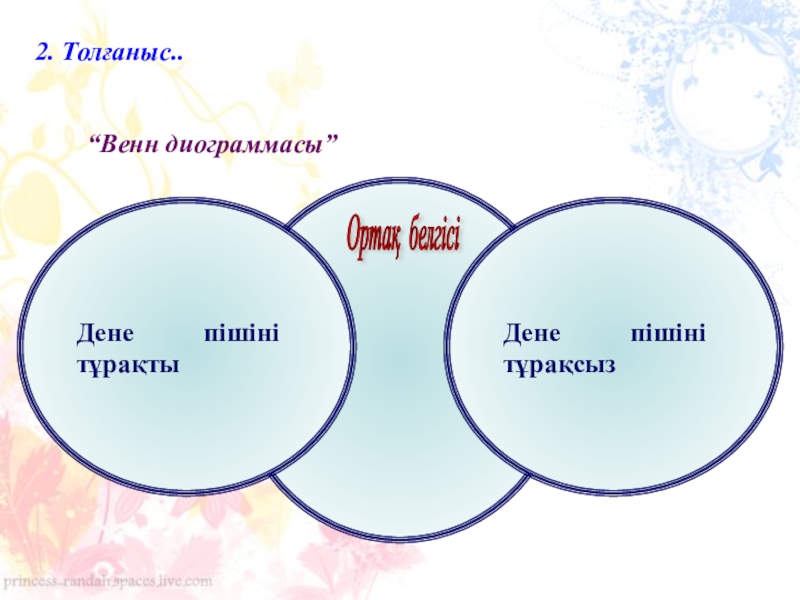 2. Толғаныс..

“Венн диограммасы”

Ортақ белгісі

Дене пішіні тұрақты

Дене пішіні тұрақсыз

princess-randah.spaces.live.com